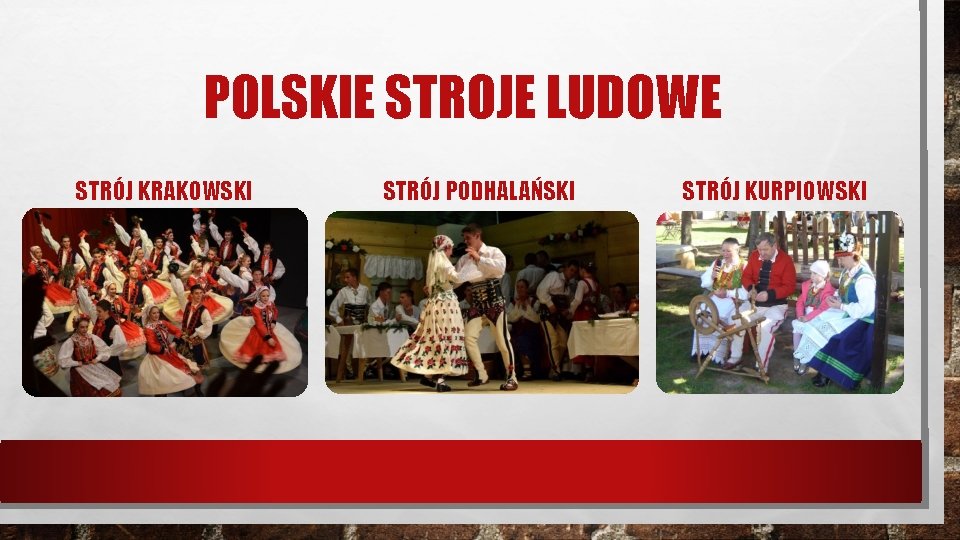 POLSKIE STROJE LUDOWE

STRÓJ KRAKOWSKI

STRÓJ PODHALAŃSKI

STRÓJ KURPIOWSKI